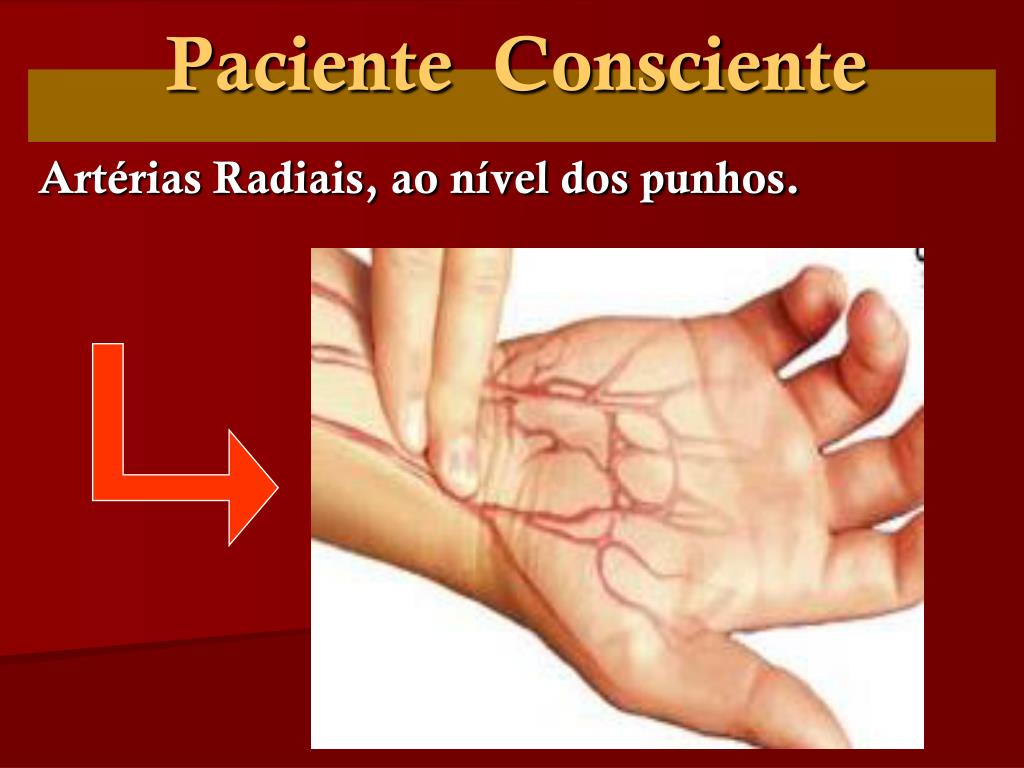 Paciente  Consciente

Artérias Radiais, ao nível dos punhos.